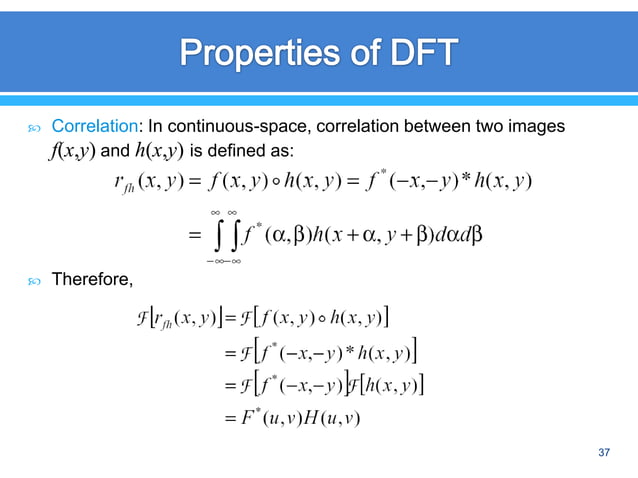 Properties of DFT

Correlation: In continuous-space, correlation between two images $f(x,y)$ and $h(x,y)$ is defined as:

$r_{fh}(x,y) = f(x,y) \circ h(x,y) = f^*(-x,-y) * h(x,y)$

$= \int_{-\infty}^{\infty}\int_{-\infty}^{\infty} f^*(\alpha,\beta)h(x+\alpha, y+\beta)d\alpha d\beta$

Therefore,

$\mathcal{F}[r_{fh}(x,y)] = \mathcal{F}[f(x,y) \circ h(x,y)]$

$= \mathcal{F}[f^*(-x,-y) * h(x,y)]$

$= \mathcal{F}[f^*(-x,-y)]\mathcal{F}[h(x,y)]$

$= F^*(u,v)H(u,v)$

37